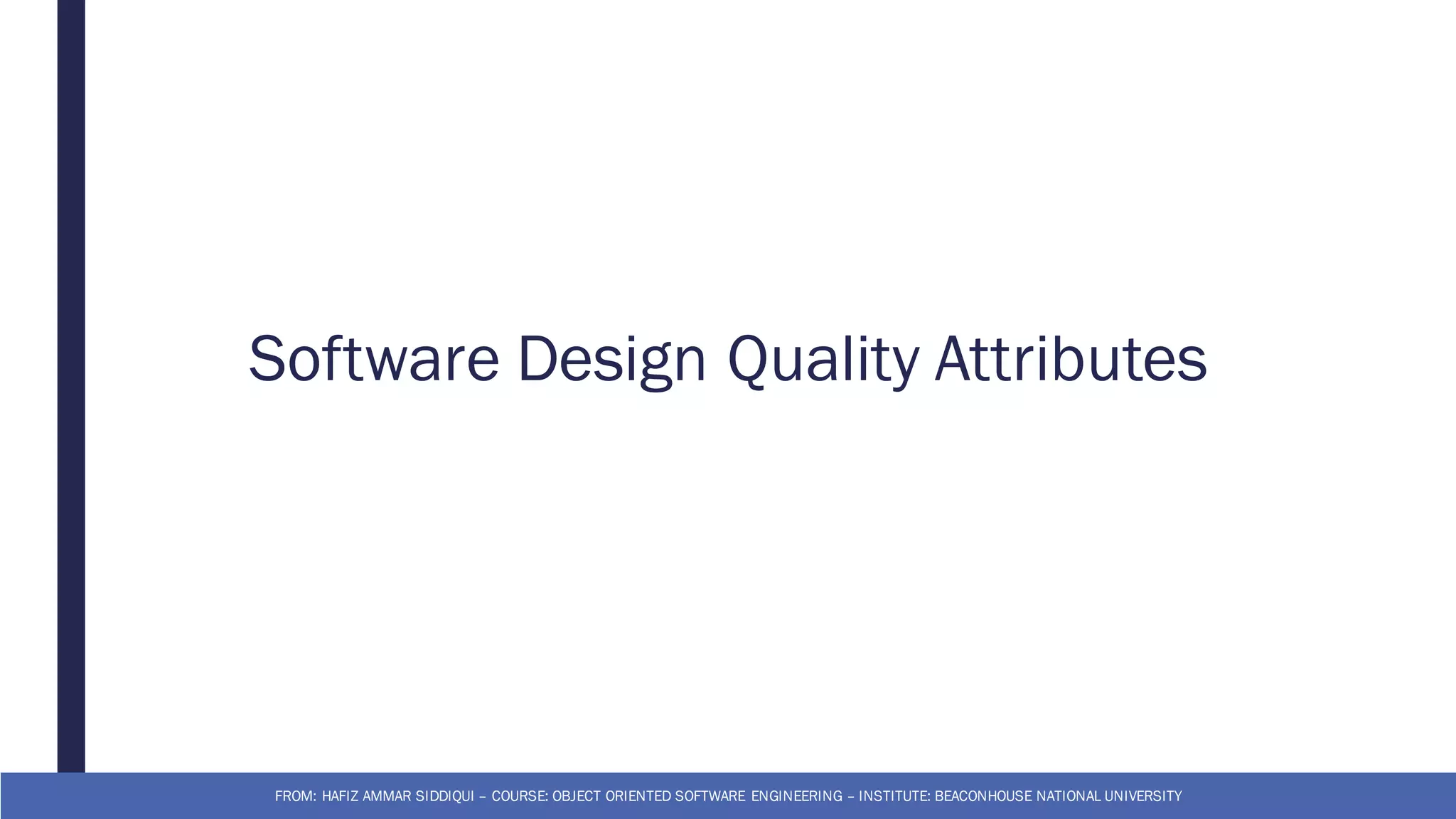 Software Design Quality Attributes

FROM: HAFIZ AMMAR SIDDIQUI – COURSE: OBJECT ORIENTED SOFTWARE ENGINEERING – INSTITUTE: BEACONHOUSE NATIONAL UNIVERSITY